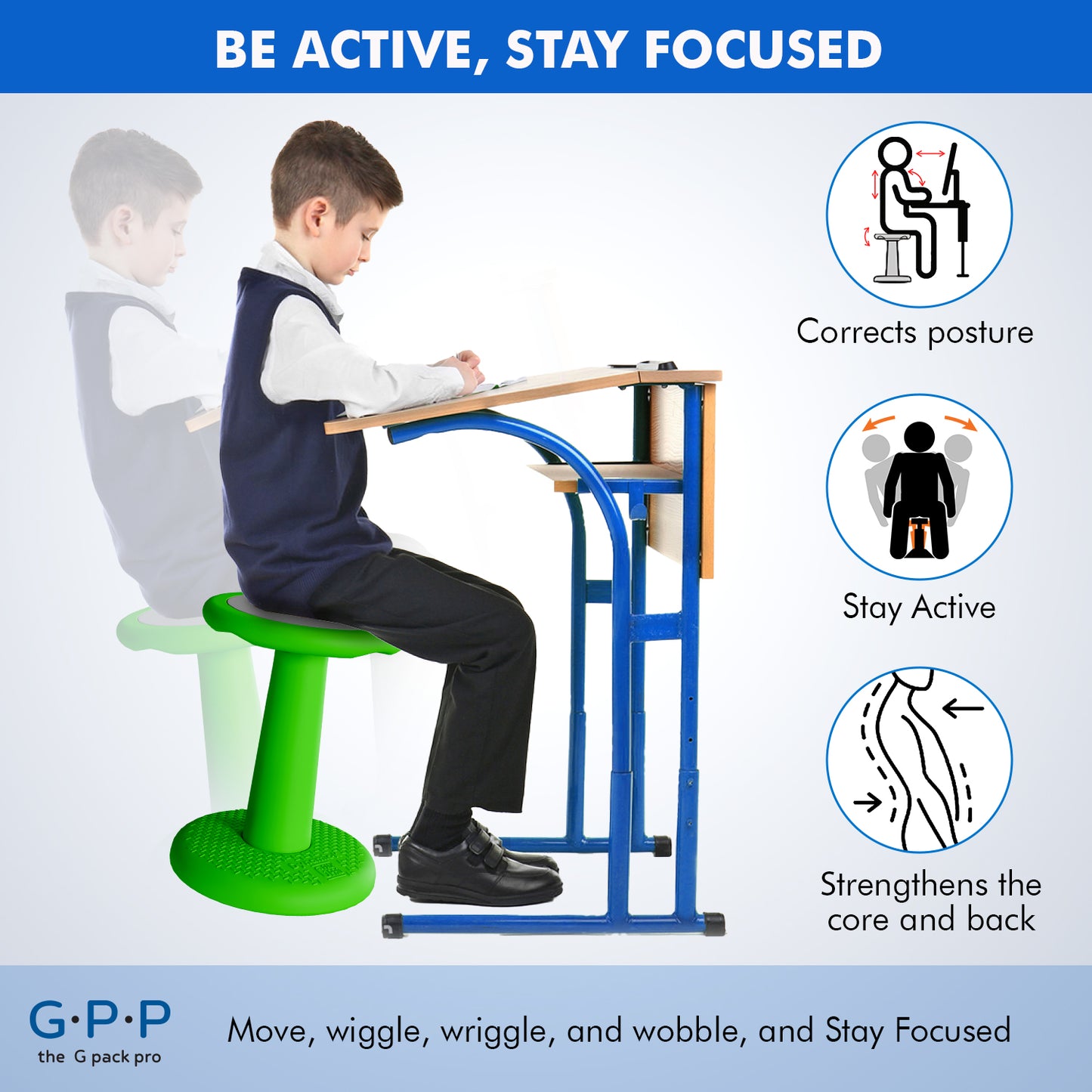 BE ACTIVE, STAY FOCUSED

Corrects posture

Stay Active

Strengthens the core and back

G·P·P
the G pack pro

Move, wiggle, wriggle, and wobble, and Stay Focused